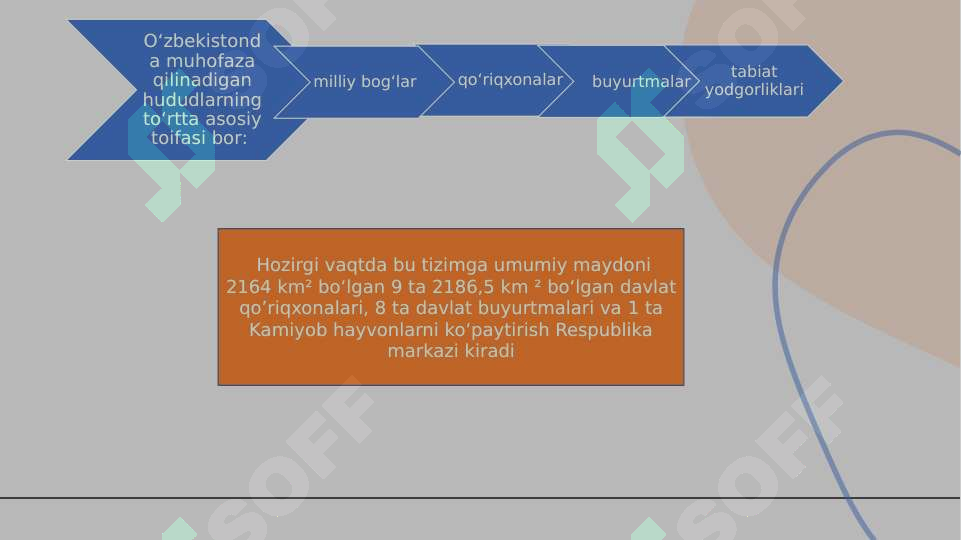 O‘zbekistonda muhofaza qilinadigan hududlarning to‘rtta asosiy toifasi bor:

milliy bog‘lar

qo‘riqxonalar

buyurtmalar

tabiat yodgorliklari

Hozirgi vaqtda bu tizimga umumiy maydoni 2164 km² bo‘lgan 9 ta 2186,5 km ² bo‘lgan davlat qo‘riqxonalari, 8 ta davlat buyurtmalari va 1 ta Kamiyob hayvonlarni ko‘paytirish Respublika markazi kiradi

SOFF

SOFF

SOFF

SOFF